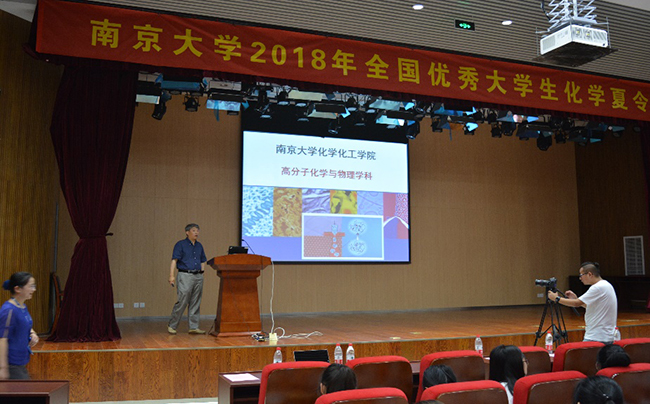 南京大学2018年全国优秀大学生化学夏令

南京大学化学化工学院

高分子化学与物理学科